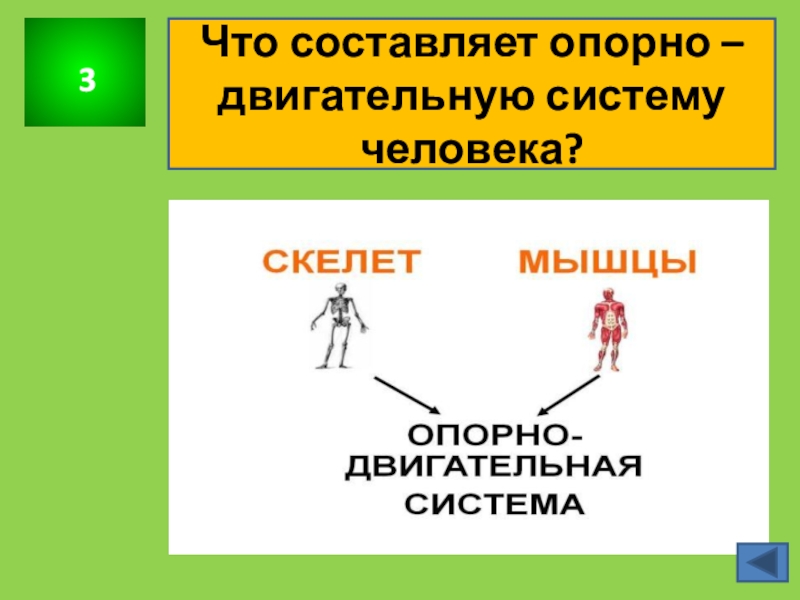 3

Что составляет опорно – двигательную систему человека?

СКЕЛЕТ

МЫШЦЫ

ОПОРНО-ДВИГАТЕЛЬНАЯ СИСТЕМА